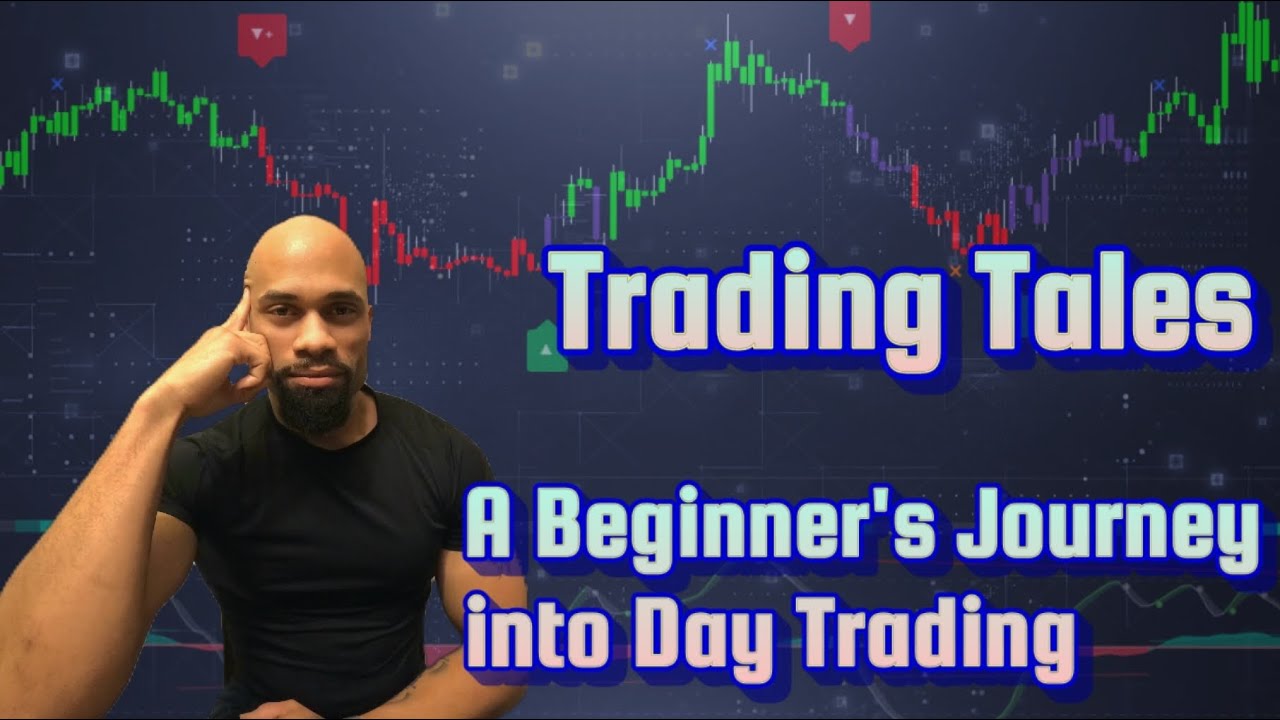 Trading Tales

A Beginner's Journey into Day Trading